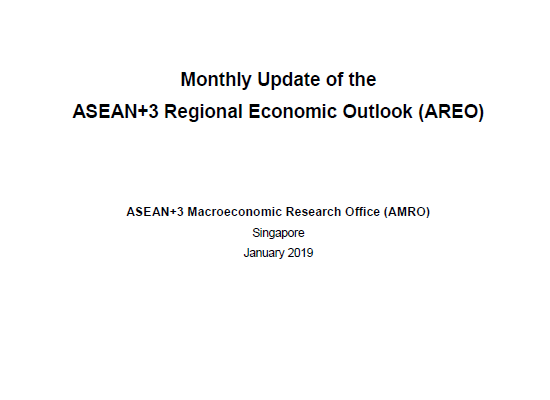 Monthly Update of the
ASEAN+3 Regional Economic Outlook (AREO)

ASEAN+3 Macroeconomic Research Office (AMRO)
Singapore
January 2019